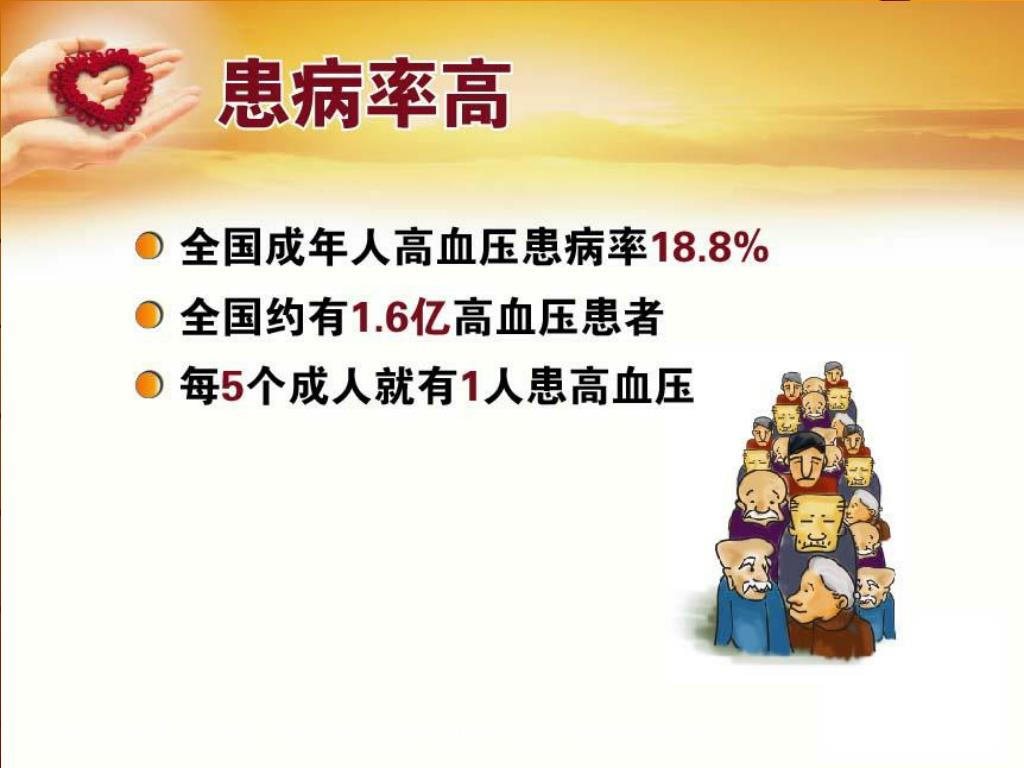 患病率高

全国成年人高血压患病率18.8%

全国约有1.6亿高血压患者

每5个成人就有1人患高血压